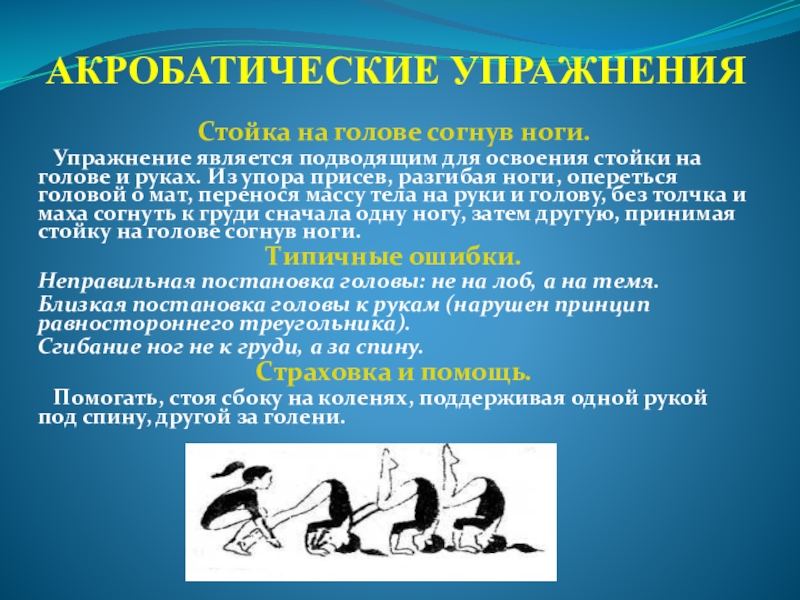 АКРОБАТИЧЕСКИЕ УПРАЖНЕНИЯ

Стойка на голове согнув ноги.

Упражнение является подводящим для освоения стойки на голове и руках. Из упора присев, разгибая ноги, опереться головой о мат, перенося массу тела на руки и голову, без толчка и маха согнуть к груди сначала одну ногу, затем другую, принимая стойку на голове согнув ноги.

Типичные ошибки.

Неправильная постановка головы: не на лоб, а на темя.

Близкая постановка головы к рукам (нарушен принцип равностороннего треугольника).

Сгибание ног не к груди, а за спину.

Страховка и помощь.

Помогать, стоя сбоку на коленях, поддерживая одной рукой под спину, другой за голени.